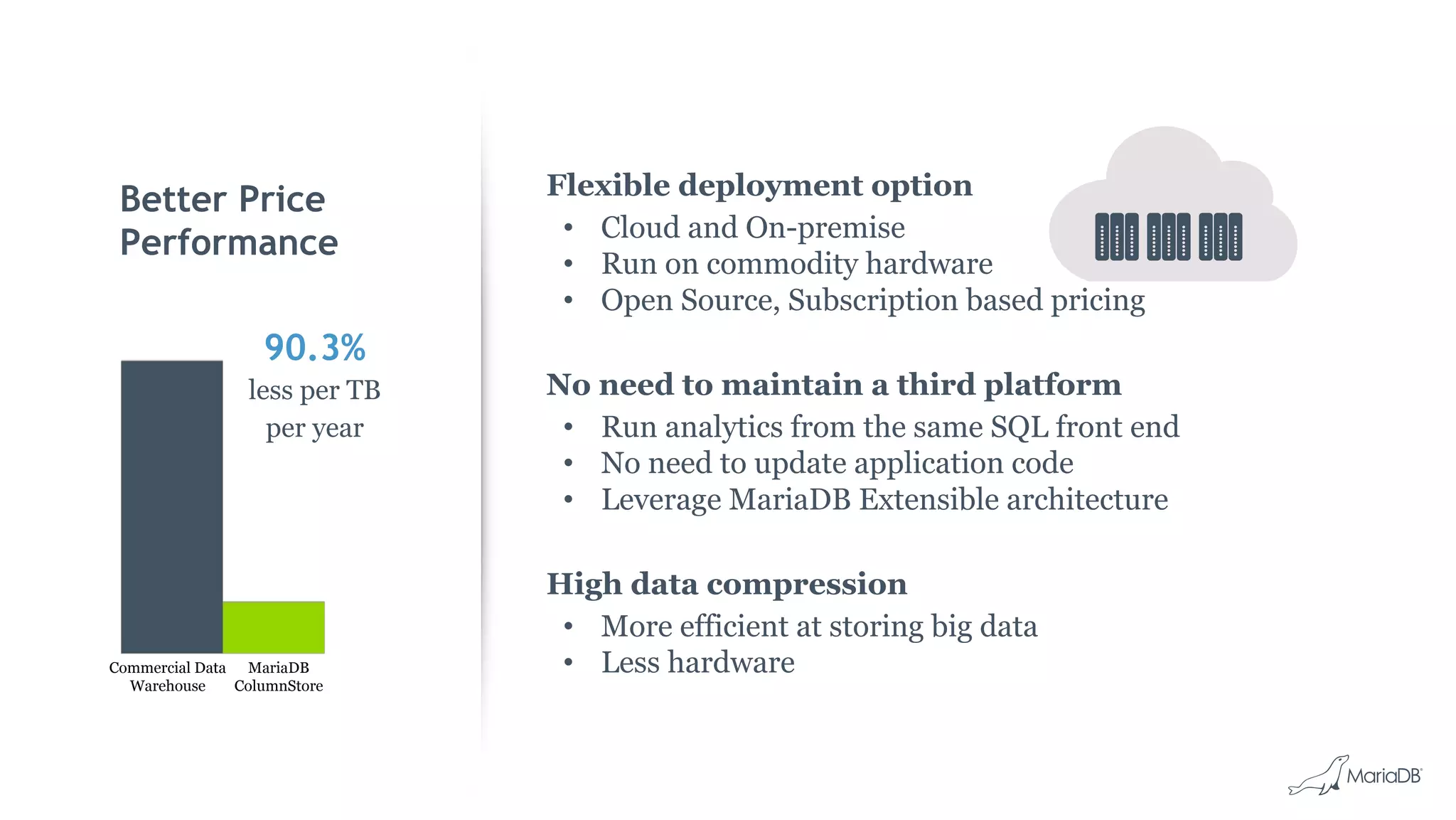 Better Price Performance

90.3% less per TB per year

Commercial Data Warehouse

MariaDB ColumnStore

Flexible deployment option

• Cloud and On-premise
• Run on commodity hardware
• Open Source, Subscription based pricing

No need to maintain a third platform

• Run analytics from the same SQL front end
• No need to update application code
• Leverage MariaDB Extensible architecture

High data compression

• More efficient at storing big data
• Less hardware

MariaDB